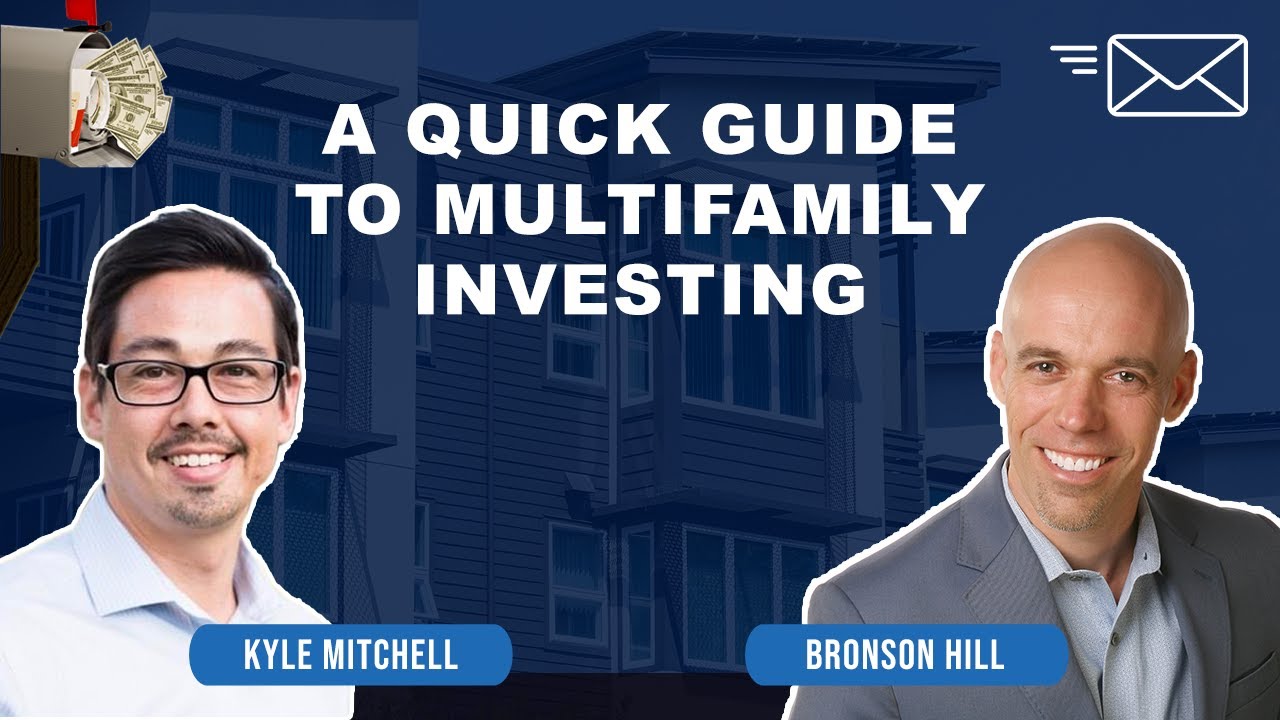 A QUICK GUIDE TO MULTIFAMILY INVESTING

KYLE MITCHELL

BRONSON HILL